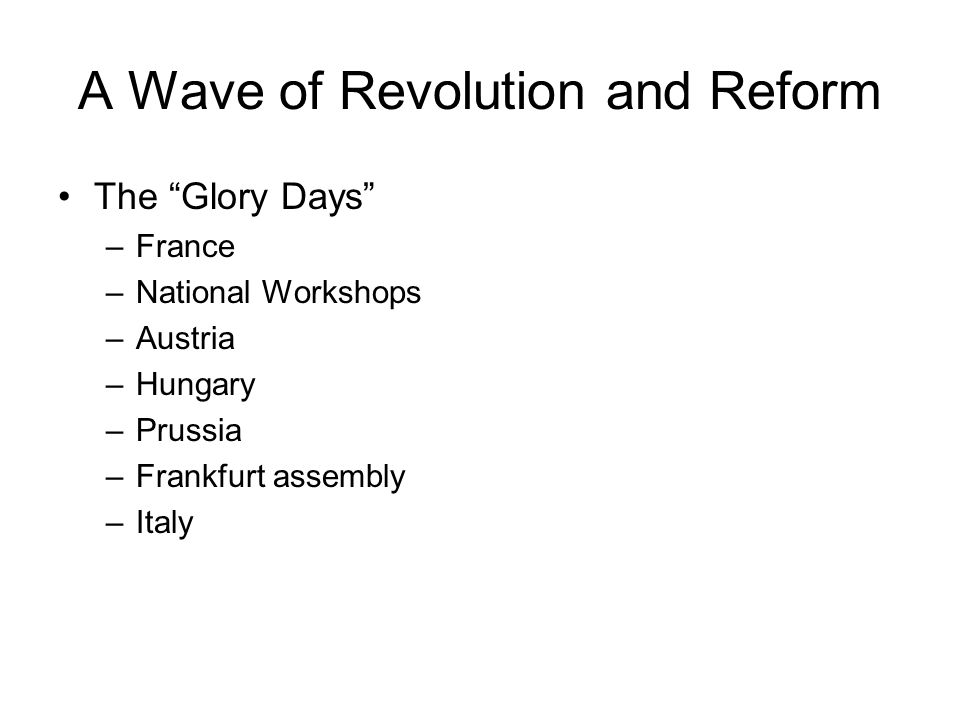 A Wave of Revolution and Reform

• The “Glory Days”
– France
– National Workshops
– Austria
– Hungary
– Prussia
– Frankfurt assembly
– Italy